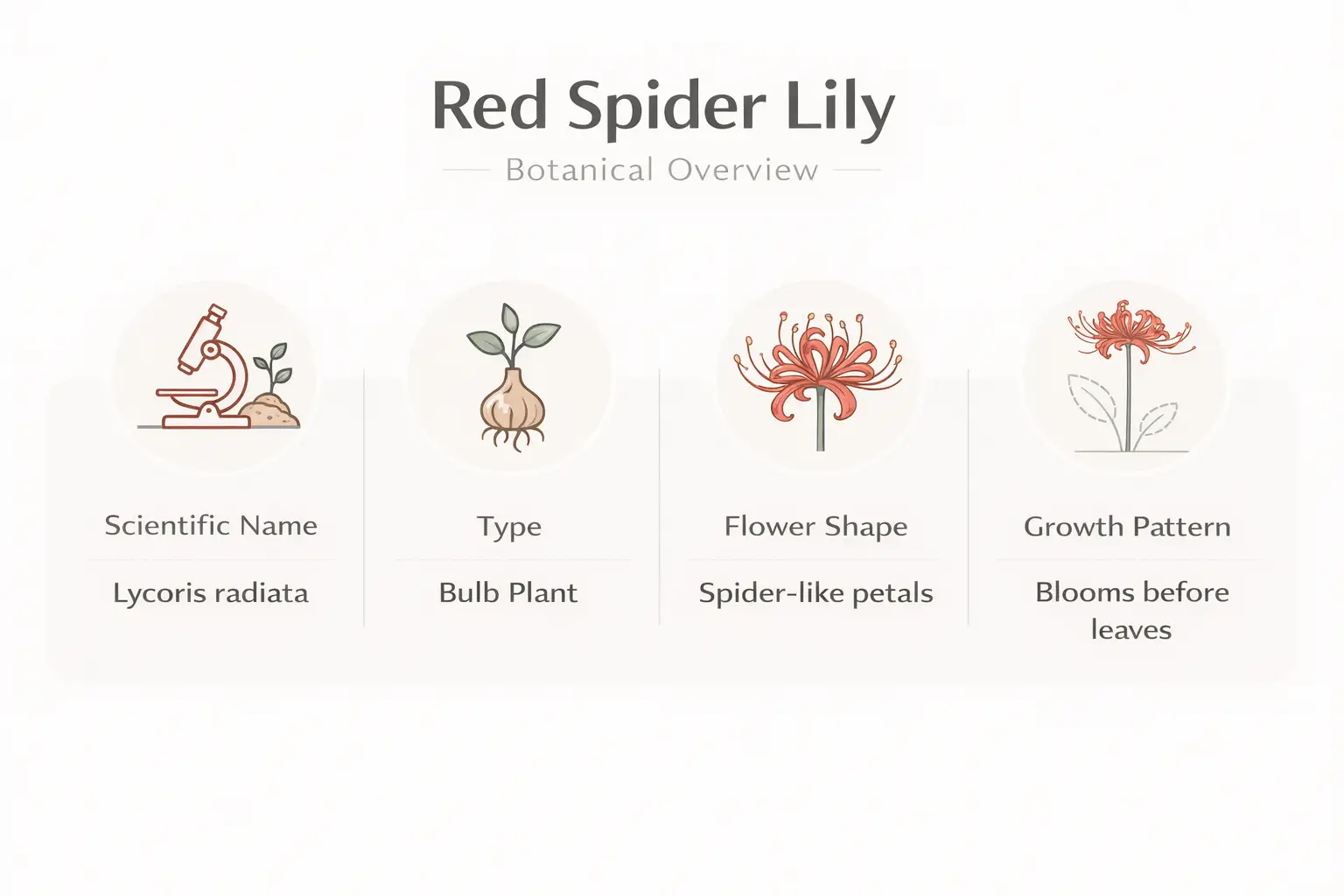 Red Spider Lily

Botanical Overview

Scientific Name

Lycoris radiata

Type

Bulb Plant

Flower Shape

Spider-like petals

Growth Pattern

Blooms before leaves